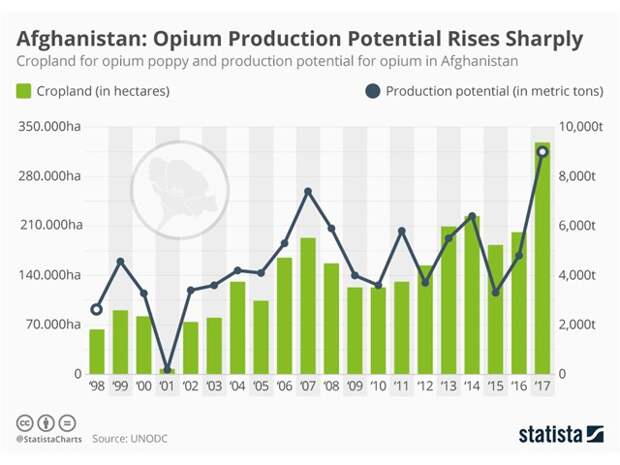 Afghanistan: Opium Production Potential Rises Sharply
Cropland for opium poppy and production potential for opium in Afghanistan

Cropland (in hectares)
Production potential (in metric tons)

350.000ha
280.000ha
210.000ha
140.000ha
70.000ha
0

10,000t
8,000t
6,000t
4,000t
2,000t
0

'98 '99 '00 '01 '02 '03 '04 '05 '06 '07 '08 '09 '10 '11 '12 '13 '14 '15 '16 '17

@StatistaCharts Source: UNODC

statista